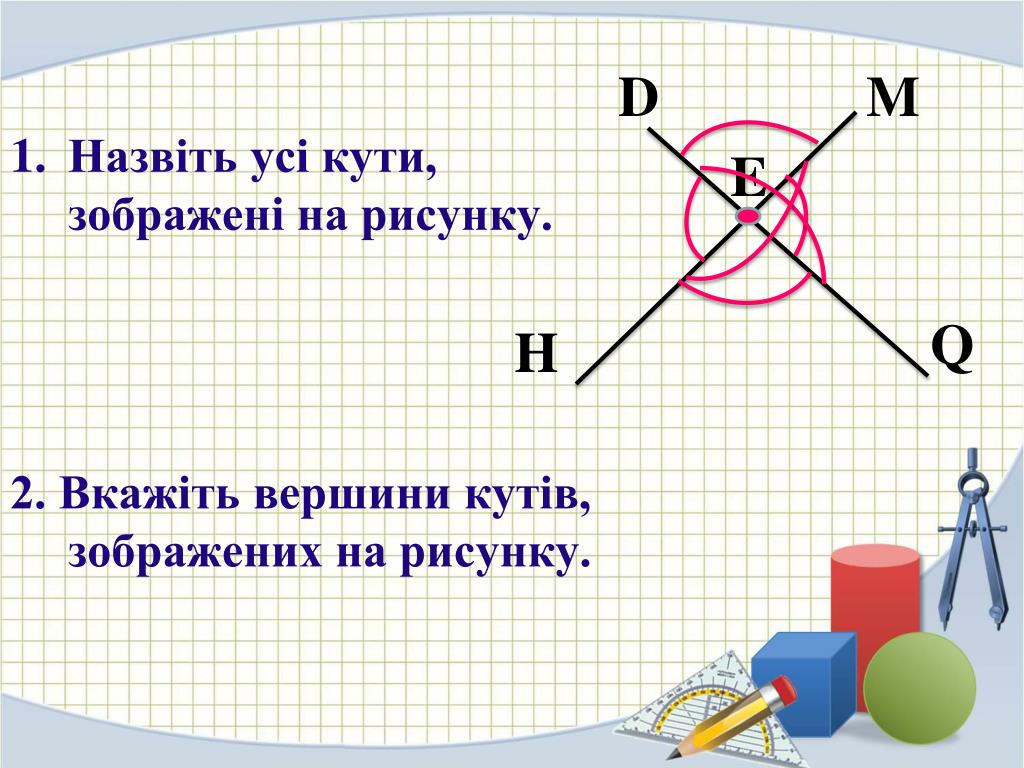 1. Назвіть усі кути, зображені на рисунку.

D M E H Q

2. Вкажіть вершини кутів, зображених на рисунку.